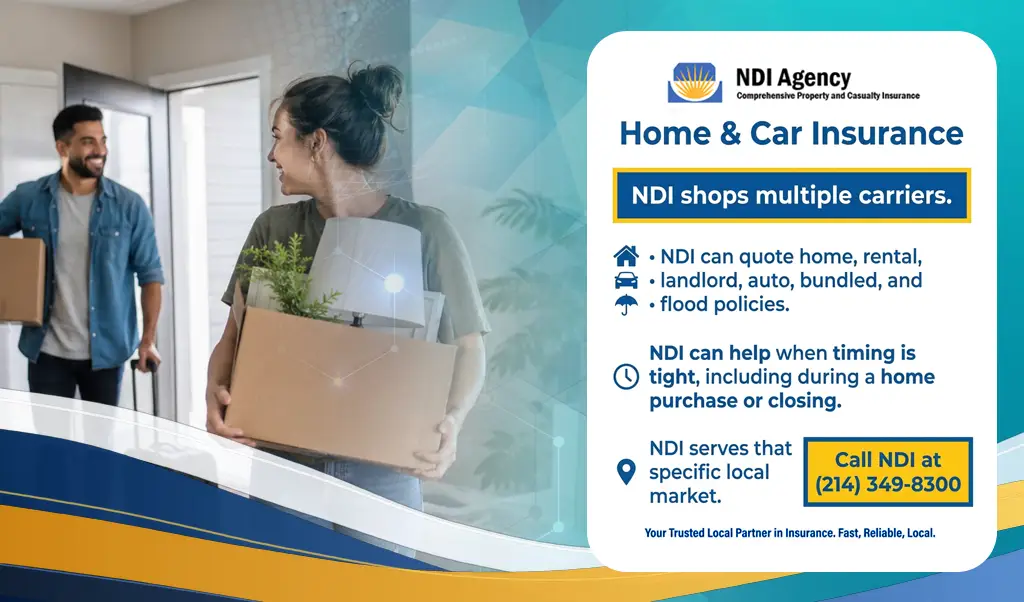 NDI Agency
Comprehensive Property and Casualty Insurance

Home & Car Insurance

NDI shops multiple carriers.

• NDI can quote home, rental,
• landlord, auto, bundled, and
• flood policies.

NDI can help when timing is tight, including during a home purchase or closing.

NDI serves that specific local market.

Call NDI at (214) 349-8300

Your Trusted Local Partner in Insurance. Fast, Reliable, Local.